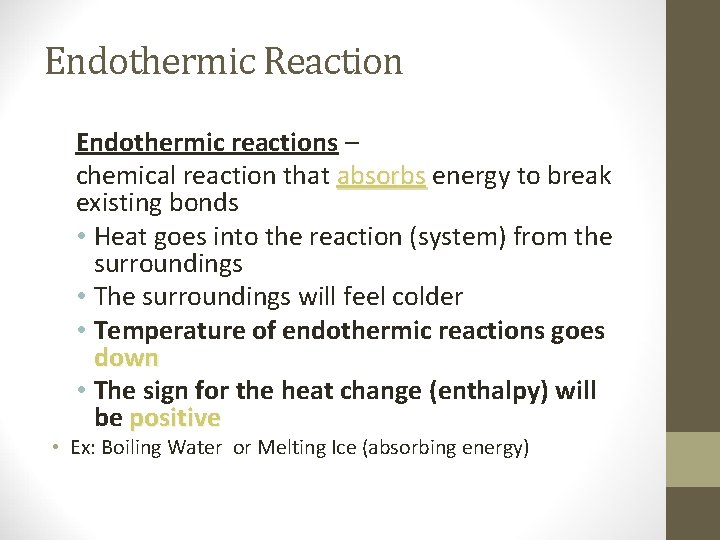 Endothermic Reaction

Endothermic reactions –
chemical reaction that absorbs energy to break existing bonds

• Heat goes into the reaction (system) from the surroundings
• The surroundings will feel colder
• Temperature of endothermic reactions goes down
• The sign for the heat change (enthalpy) will be positive

• Ex: Boiling Water or Melting Ice (absorbing energy)